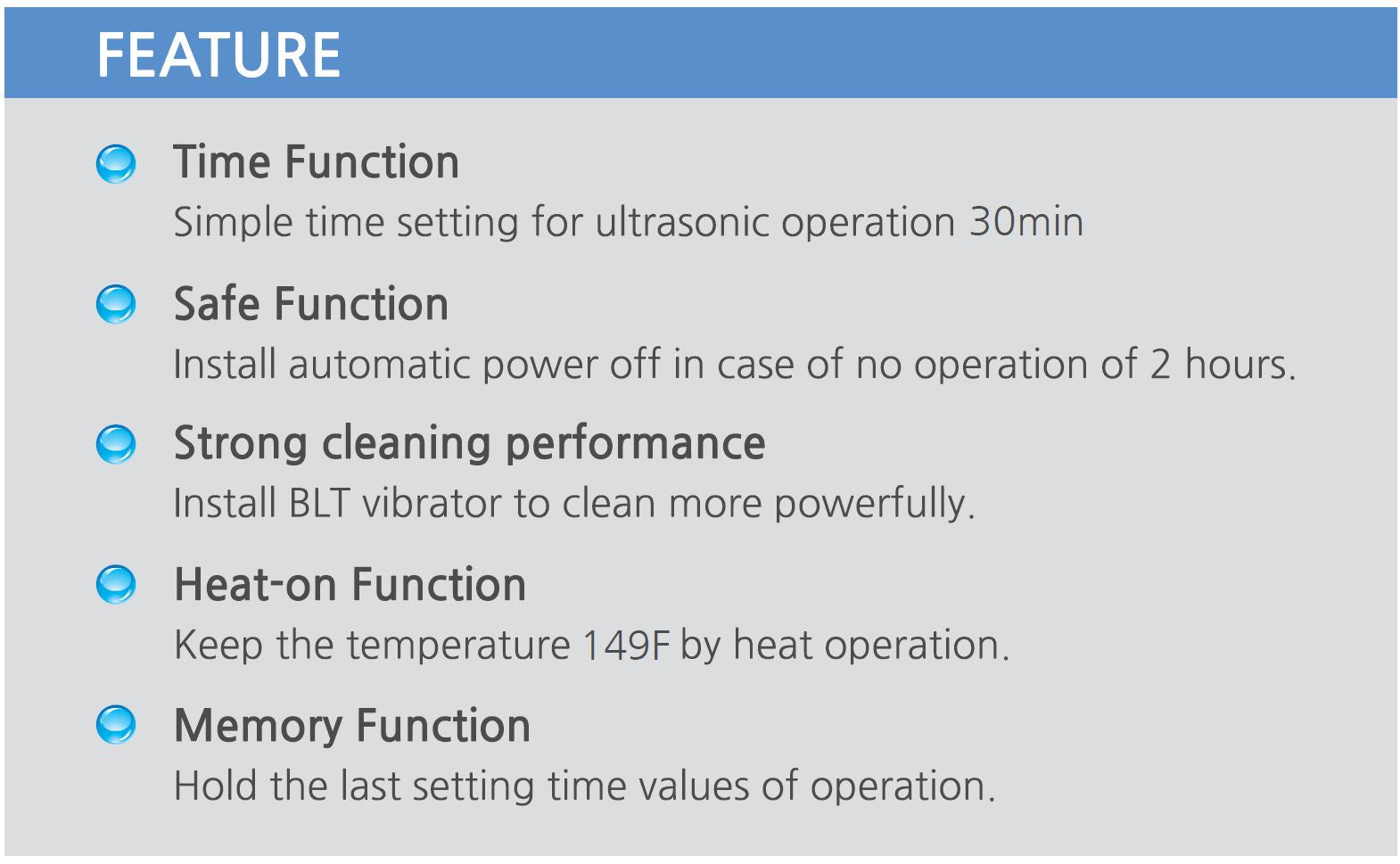 FEATURE

Time Function
Simple time setting for ultrasonic operation 30min

Safe Function
Install automatic power off in case of no operation of 2 hours.

Strong cleaning performance
Install BLT vibrator to clean more powerfully.

Heat-on Function
Keep the temperature 149F by heat operation.

Memory Function
Hold the last setting time values of operation.